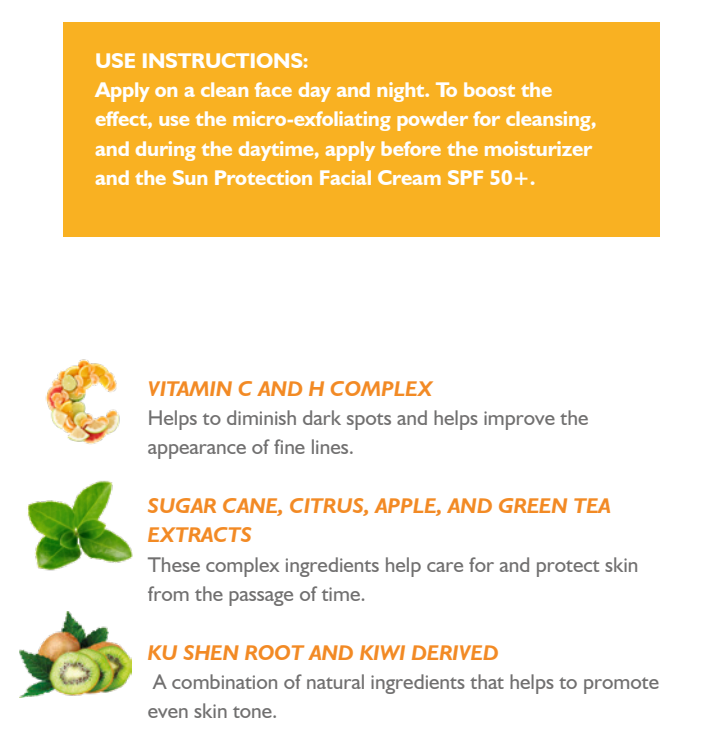 USE INSTRUCTIONS:
Apply on a clean face day and night. To boost the effect, use the micro-exfoliating powder for cleansing, and during the daytime, apply before the moisturizer and the Sun Protection Facial Cream SPF 50+.

VITAMIN C AND H COMPLEX
Helps to diminish dark spots and helps improve the appearance of fine lines.

SUGAR CANE, CITRUS, APPLE, AND GREEN TEA EXTRACTS
These complex ingredients help care for and protect skin from the passage of time.

KU SHEN ROOT AND KIWI DERIVED
A combination of natural ingredients that helps to promote even skin tone.